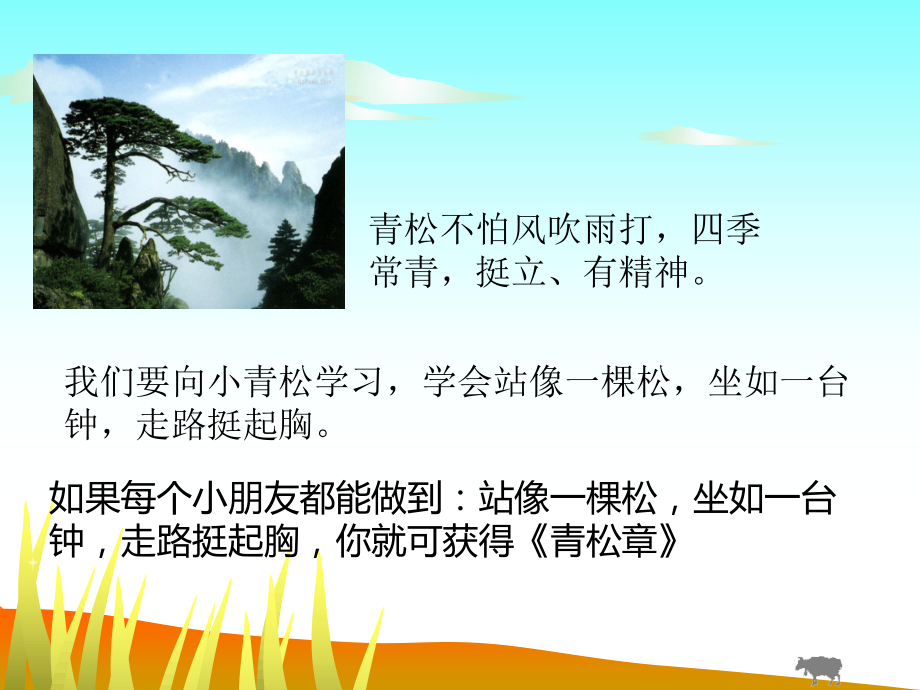 青松不怕风吹雨打，四季常青，挺立、有精神。

我们要向小青松学习，学会站像一棵松，坐如一台钟，走路挺起胸。

如果每个小朋友都能做到：站像一棵松，坐如一台钟，走路挺起胸，你就可获得《青松章》